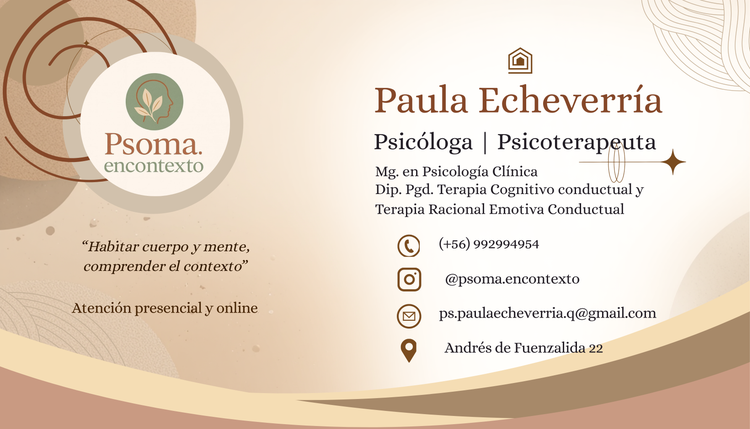 Psoma.
encontexto

"Habitar cuerpo y mente, comprender el contexto"

Atención presencial y online

Paula Echeverría

Psicóloga | Psicoterapeuta

Mg. en Psicología Clínica
Dip. Pgd. Terapia Cognitivo conductual y Terapia Racional Emotiva Conductual

(+56) 992994954

@psoma.encontexto

ps.paulaecheverria.q@gmail.com

Andrés de Fuenzalida 22